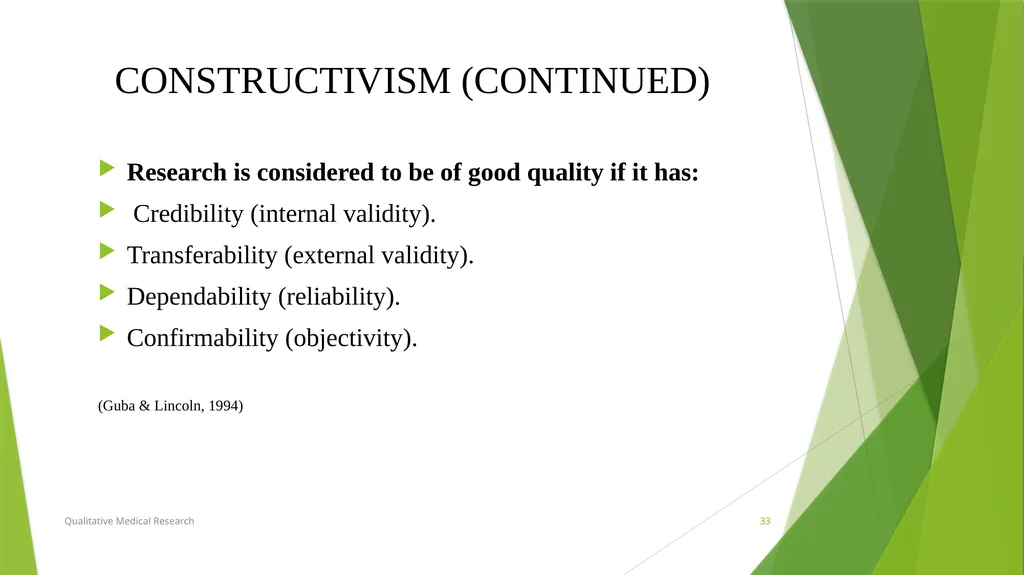 CONSTRUCTIVISM (CONTINUED)

Research is considered to be of good quality if it has:

Credibility (internal validity).

Transferability (external validity).

Dependability (reliability).

Confirmability (objectivity).

(Guba & Lincoln, 1994)

Qualitative Medical Research

33